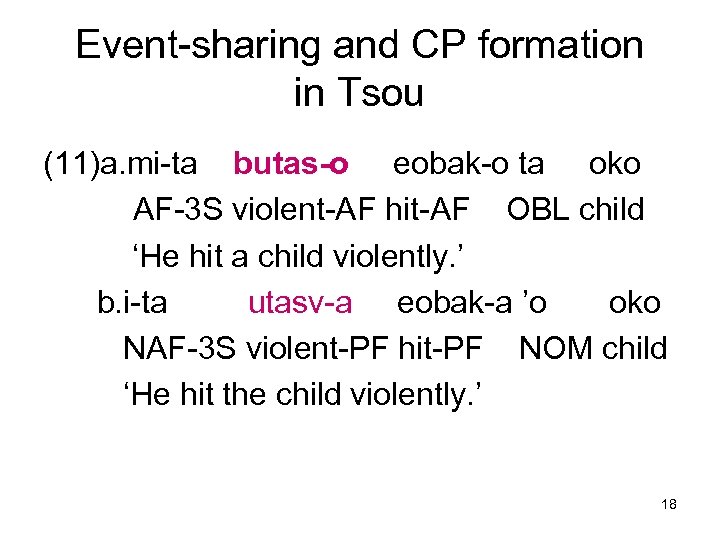 Event-sharing and CP formation in Tsou

(11)a.mi-ta butas-o eobak-o ta oko
AF-3S violent-AF hit-AF OBL child
‘He hit a child violently.’
b.i-ta utasv-a eobak-a ’o oko
NAF-3S violent-PF hit-PF NOM child
‘He hit the child violently.’

18